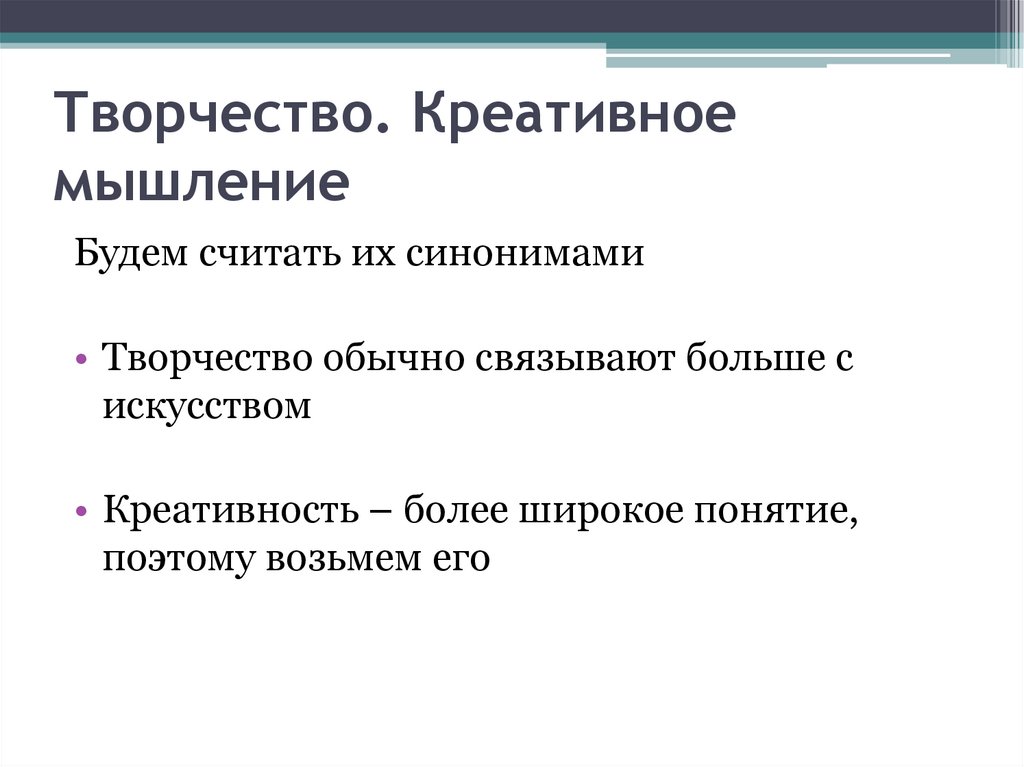 Творчество. Креативное мышление

Будем считать их синонимами

• Творчество обычно связывают больше с искусством

• Креативность – более широкое понятие, поэтому возьмем его